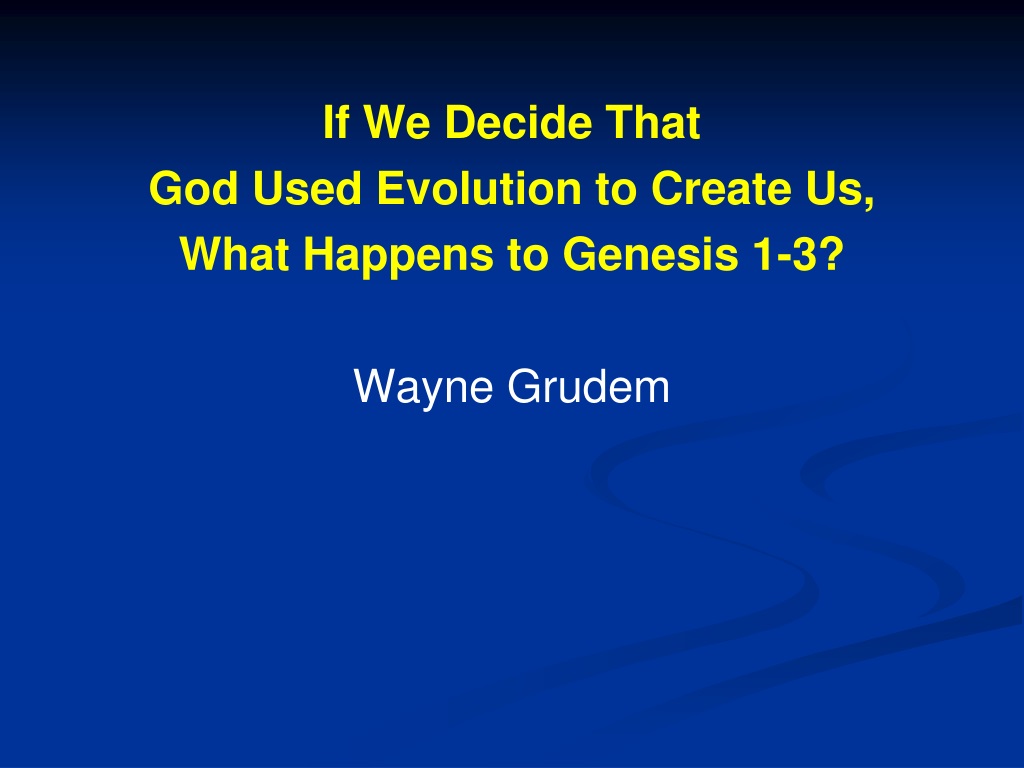 If We Decide That
God Used Evolution to Create Us,
What Happens to Genesis 1-3?

Wayne Grudem